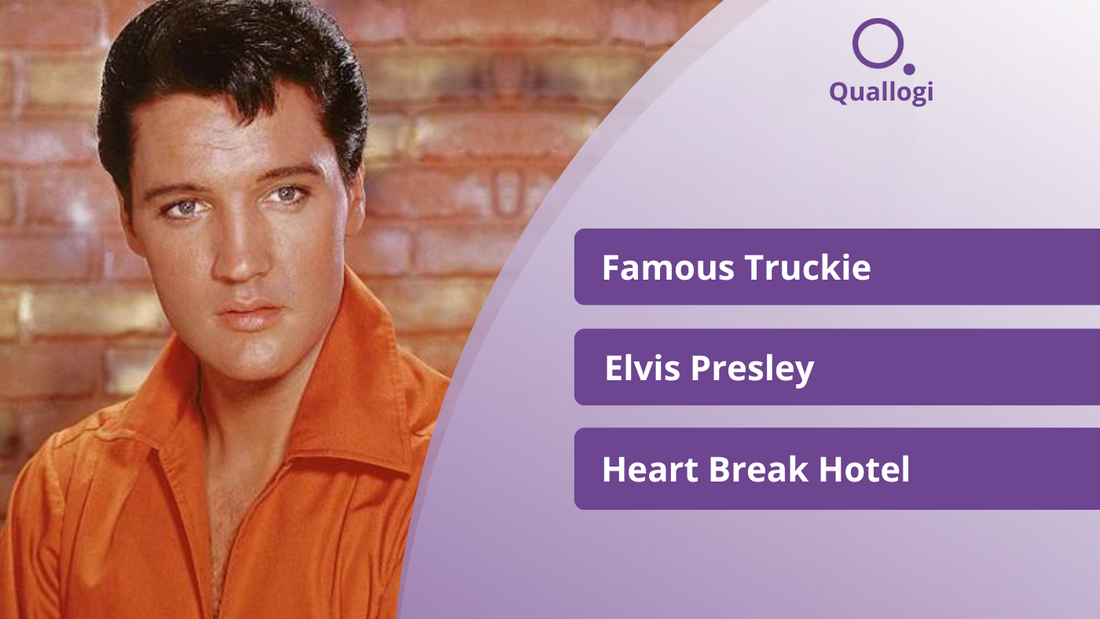 Quallogi

Famous Truckie

Elvis Presley

Heart Break Hotel